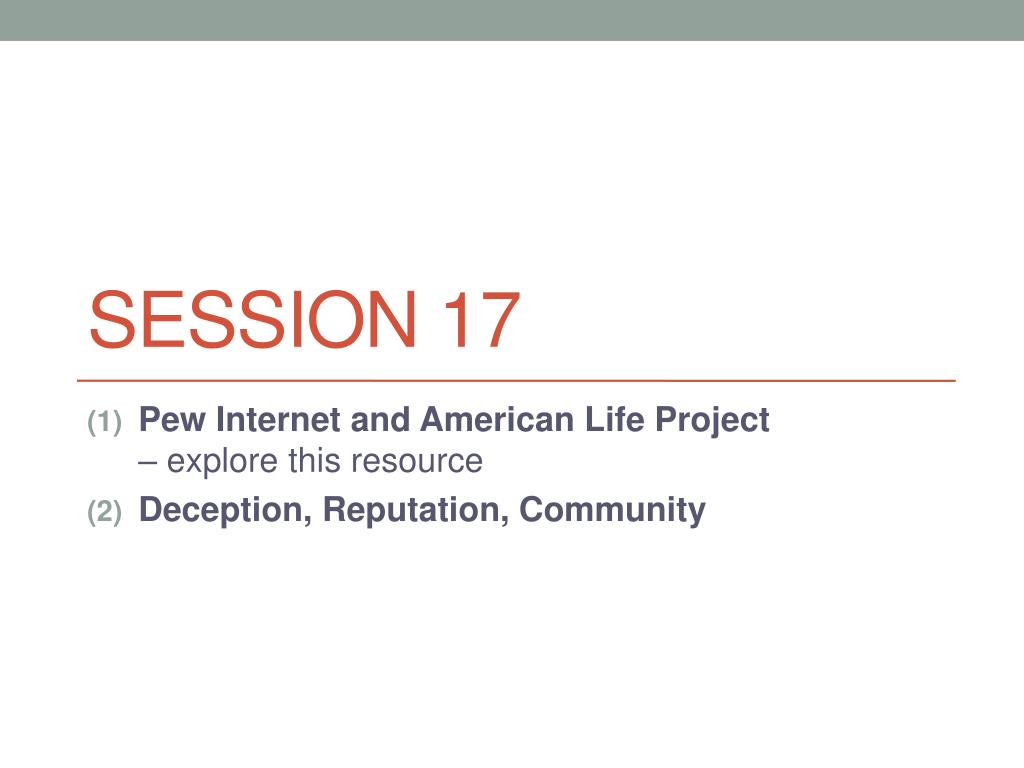 SESSION 17

(1) Pew Internet and American Life Project – explore this resource

(2) Deception, Reputation, Community